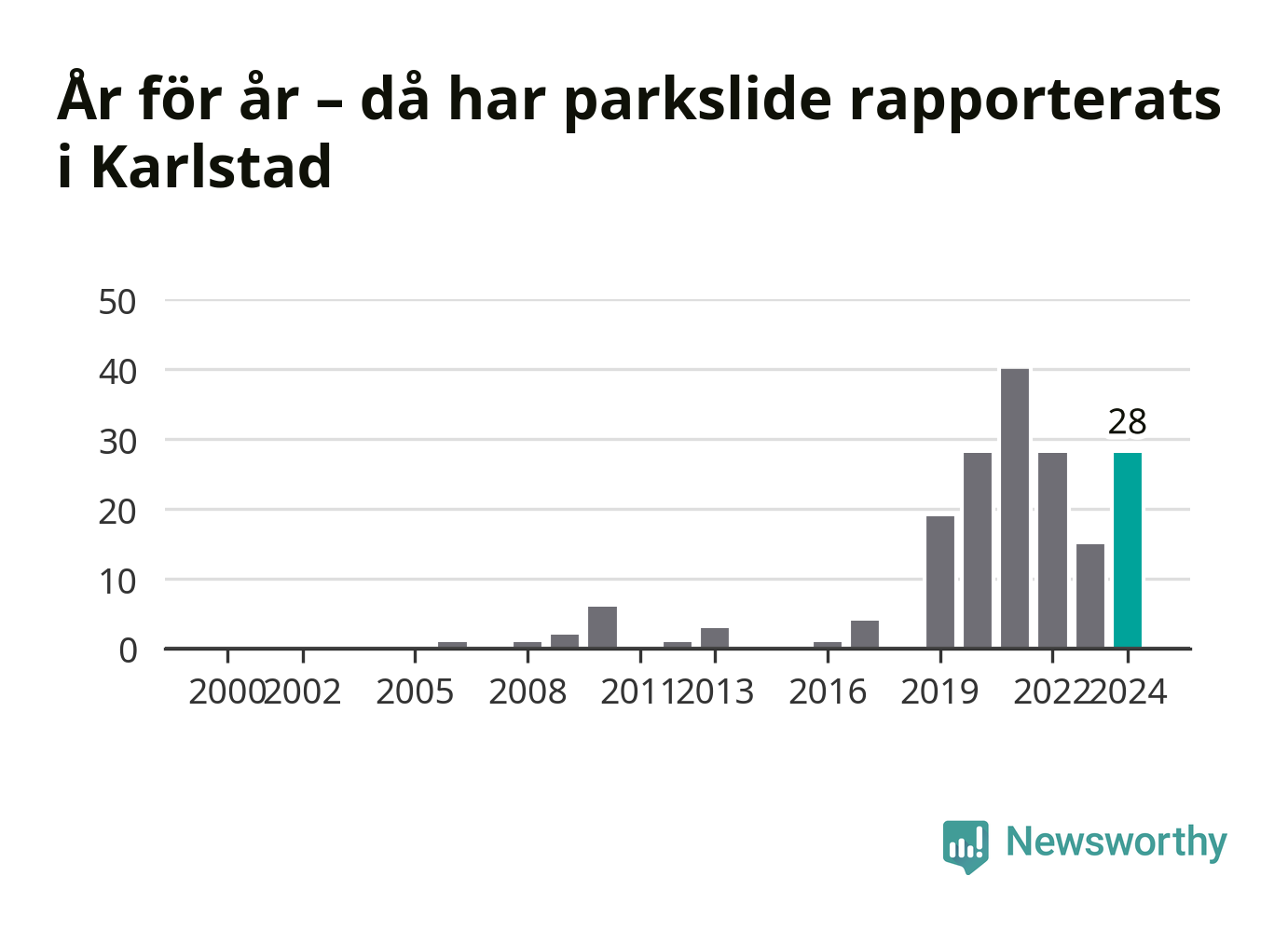 År för år – då har parkslide rapporterats i Karlstad

50
40
30
20
10
0

28

2000 2002 2005 2008 2011 2013 2016 2019 2022 2024

Newsworthy